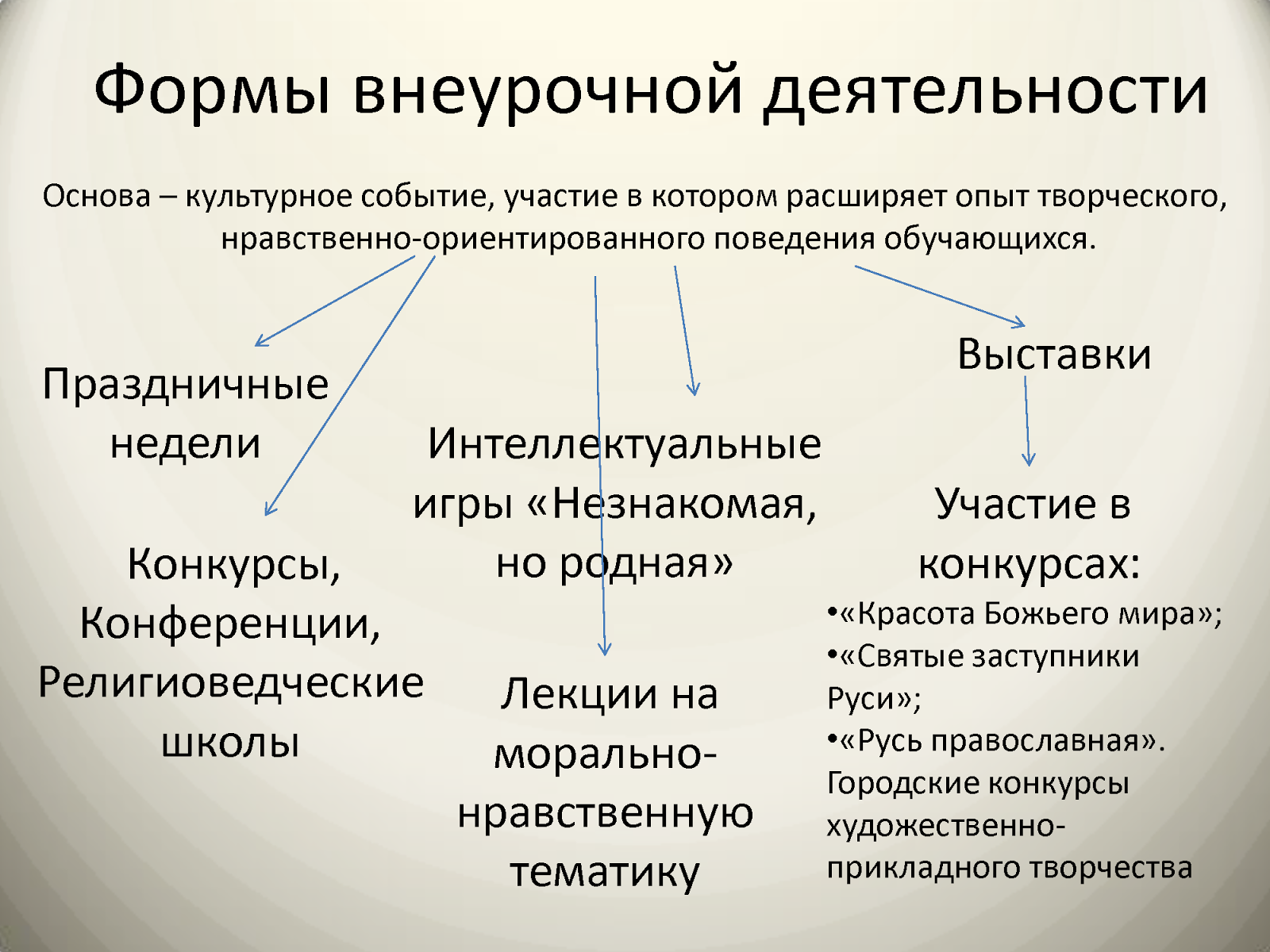 Формы внеурочной деятельности

Основа – культурное событие, участие в котором расширяет опыт творческого, нравственно-ориентированного поведения обучающихся.

Праздничные недели

Конкурсы, Конференции, Религиоведческие школы

Интеллектуальные игры «Незнакомая, но родная»

Лекции на морально-нравственную тематику

Выставки

Участие в конкурсах:

•«Красота Божьего мира»;
•«Святые заступники Руси»;
•«Русь православная».
Городские конкурсы художественно-прикладного творчества